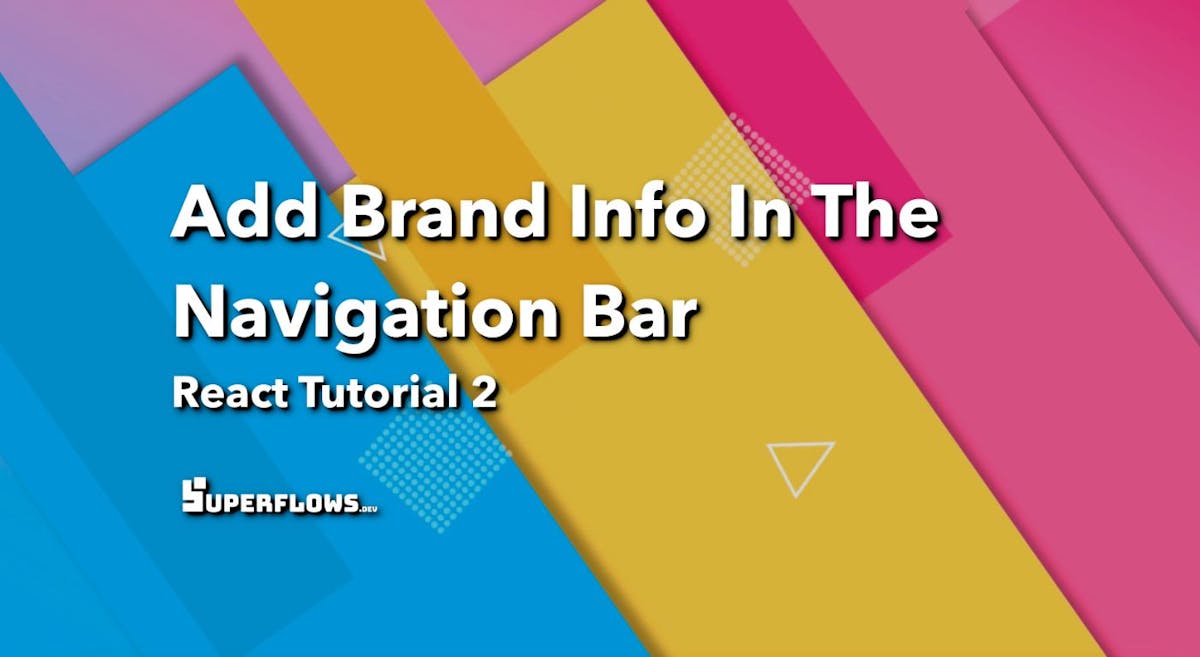 Add Brand Info In The Navigation Bar

React Tutorial 2

SUPERFLOWS.DEV